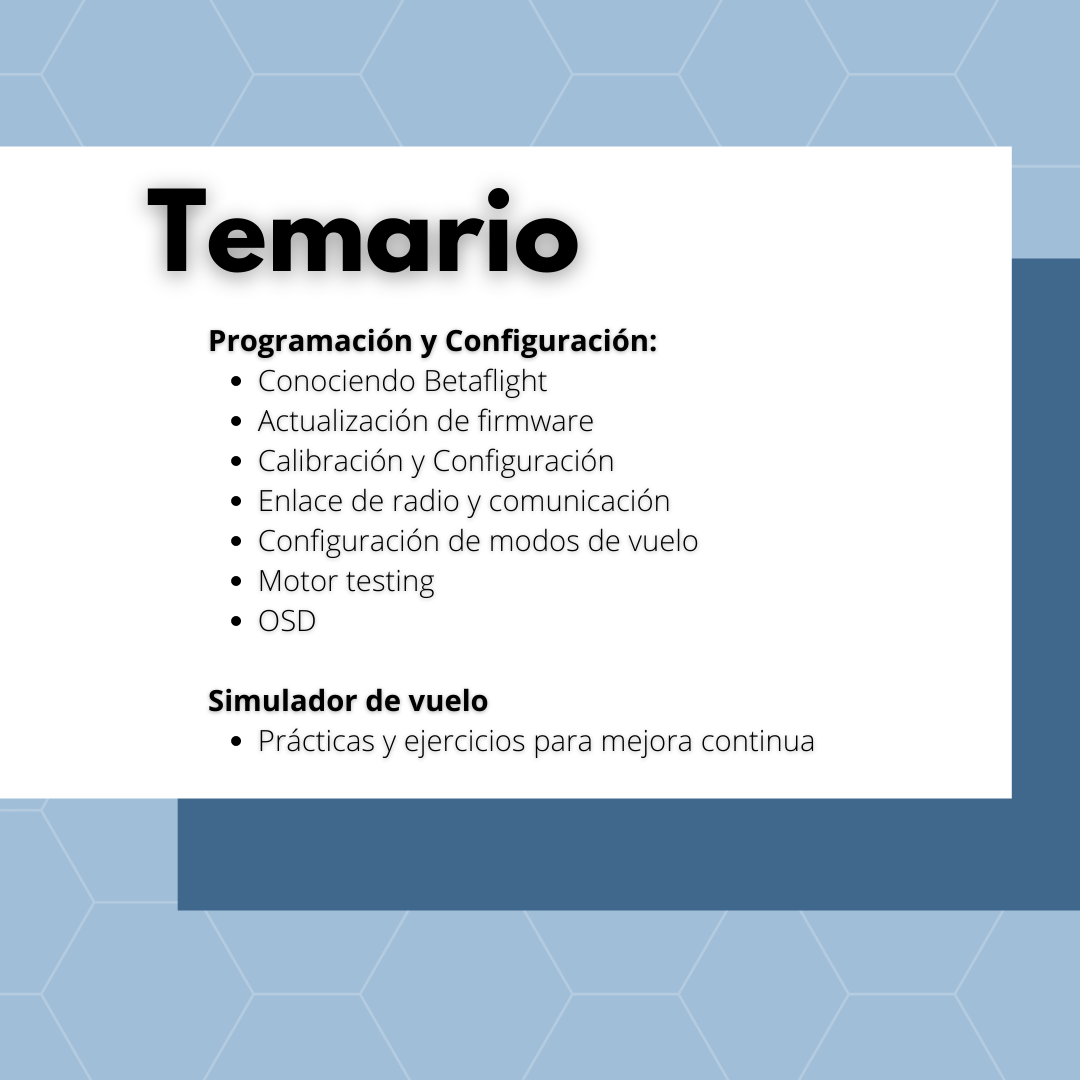 Temario

Programación y Configuración:
- Conociendo Betaflight
- Actualización de firmware
- Calibración y Configuración
- Enlace de radio y comunicación
- Configuración de modos de vuelo
- Motor testing
- OSD

Simulador de vuelo
- Prácticas y ejercicios para mejora continua